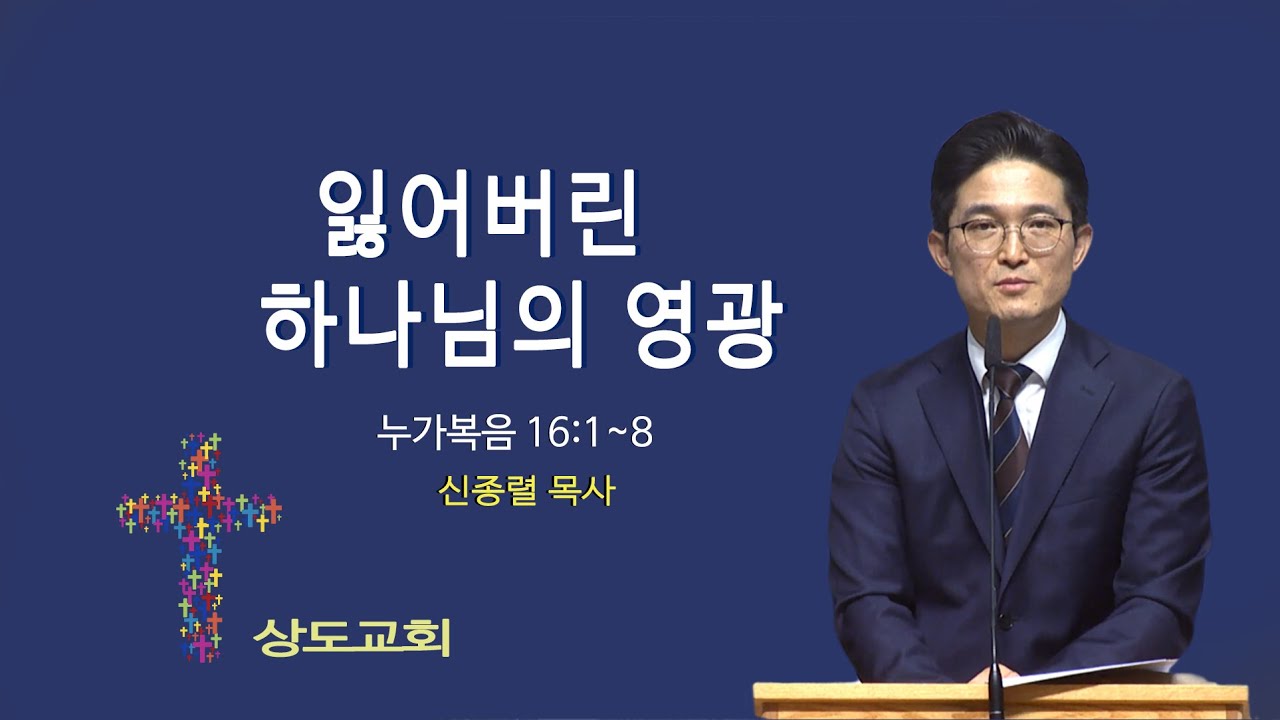 잃어버린
하나님의 영광

누가복음 16:1~8

신종렬 목사

상도교회